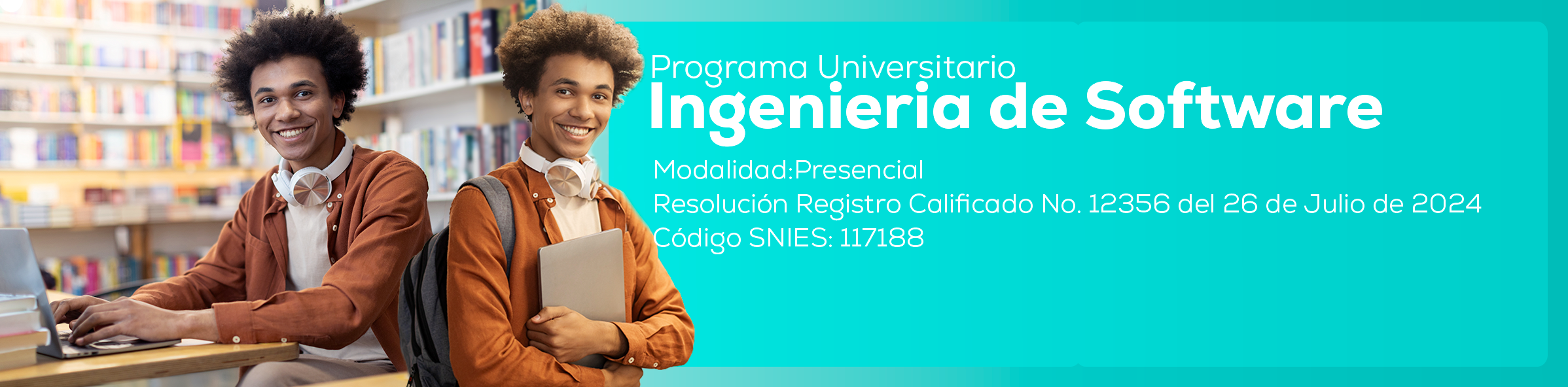 Programa Universitario
Ingenieria de Software

Modalidad:Presencial
Resolución Registro Calificado No. 12356 del 26 de Julio de 2024
Código SNIES: 117188